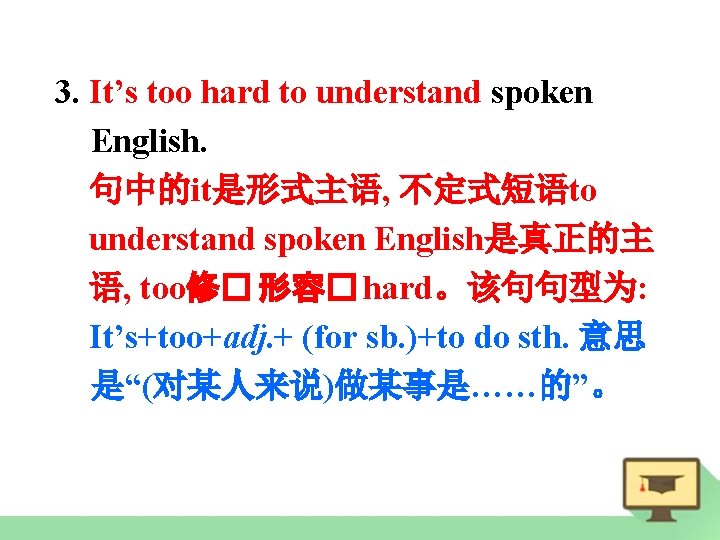 3. It’s too hard to understand spoken English.

句中的it是形式主语, 不定式短语to understand spoken English是真正的主语, too修□ 形容□ hard。该句句型为: It’s+too+adj.+ (for sb.)+to do sth. 意思是“(对某人来说)做某事是……的”。